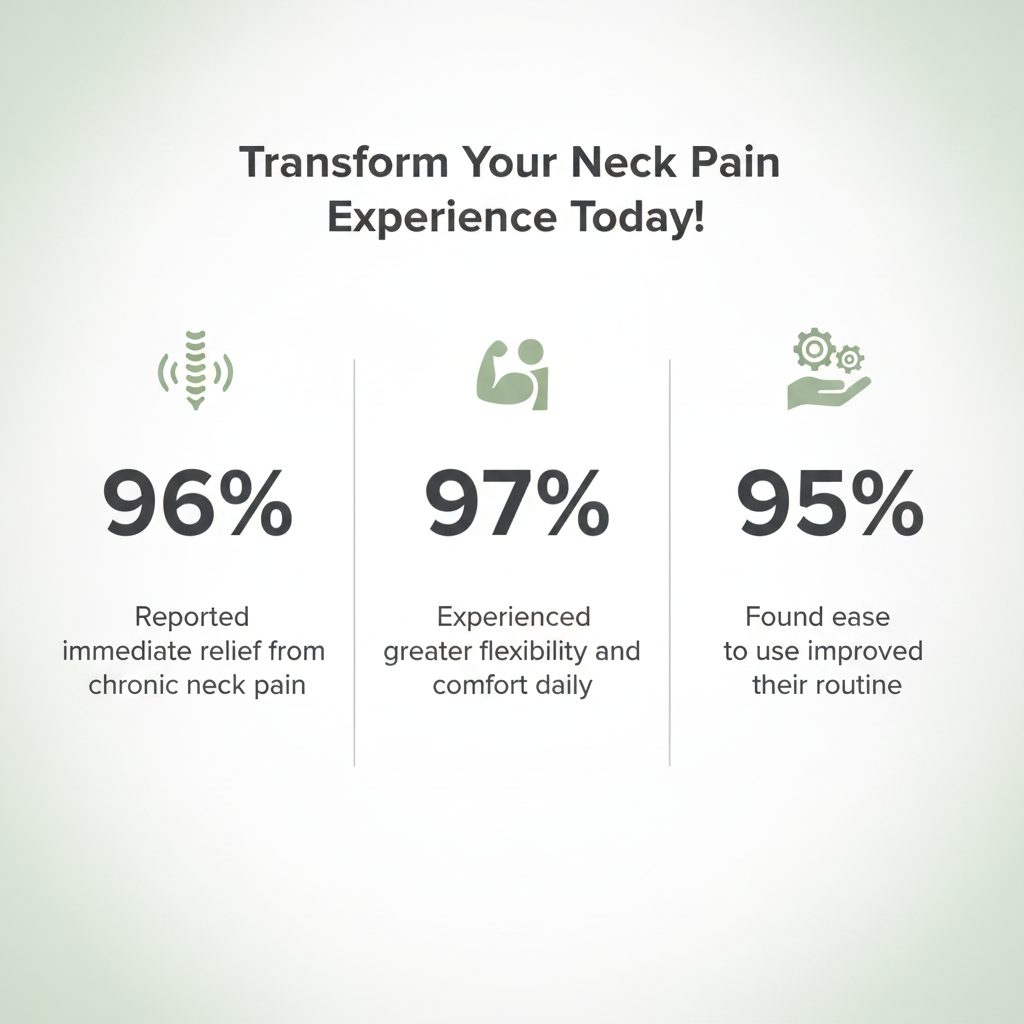 Transform Your Neck Pain Experience Today!

96%

Reported immediate relief from chronic neck pain

97%

Experienced greater flexibility and comfort daily

95%

Found ease to use improved their routine